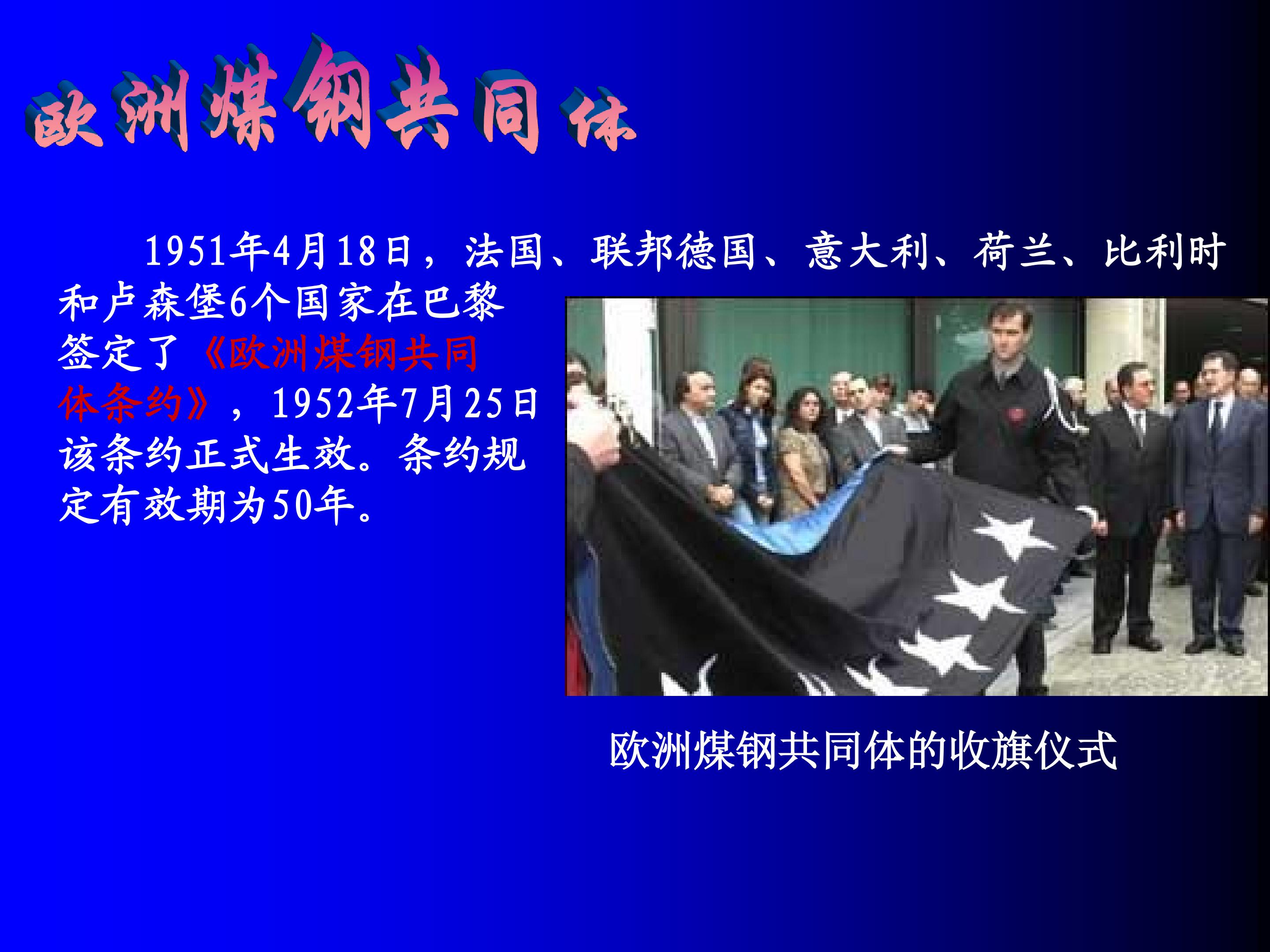 欧洲煤钢共同体

1951年4月18日，法国、联邦德国、意大利、荷兰、比利时和卢森堡6个国家在巴黎签定了《欧洲煤钢共同体条约》，1952年7月25日该条约正式生效。条约规定有效期为50年。

欧洲煤钢共同体的收旗仪式